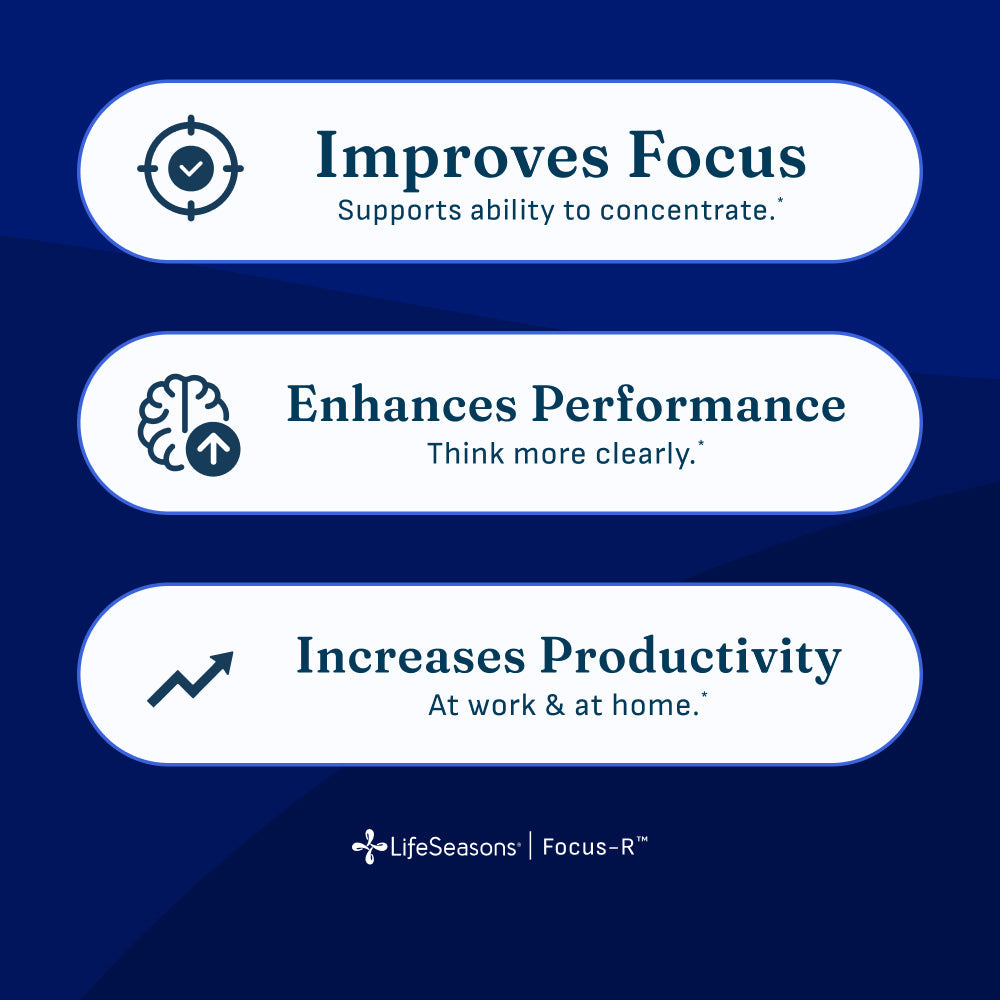 Improves Focus
Supports ability to concentrate.*

Enhances Performance
Think more clearly.*

Increases Productivity
At work & at home.*

LifeSeasons® | Focus-R™